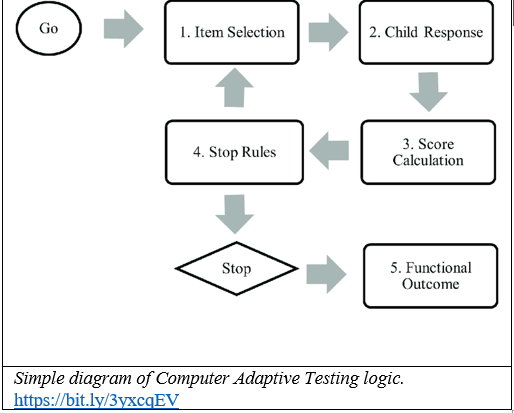 Go

1. Item Selection

2. Child Response

3. Score Calculation

4. Stop Rules

Stop

5. Functional Outcome

Simple diagram of Computer Adaptive Testing logic.
https://bit.ly/3yxcqEV